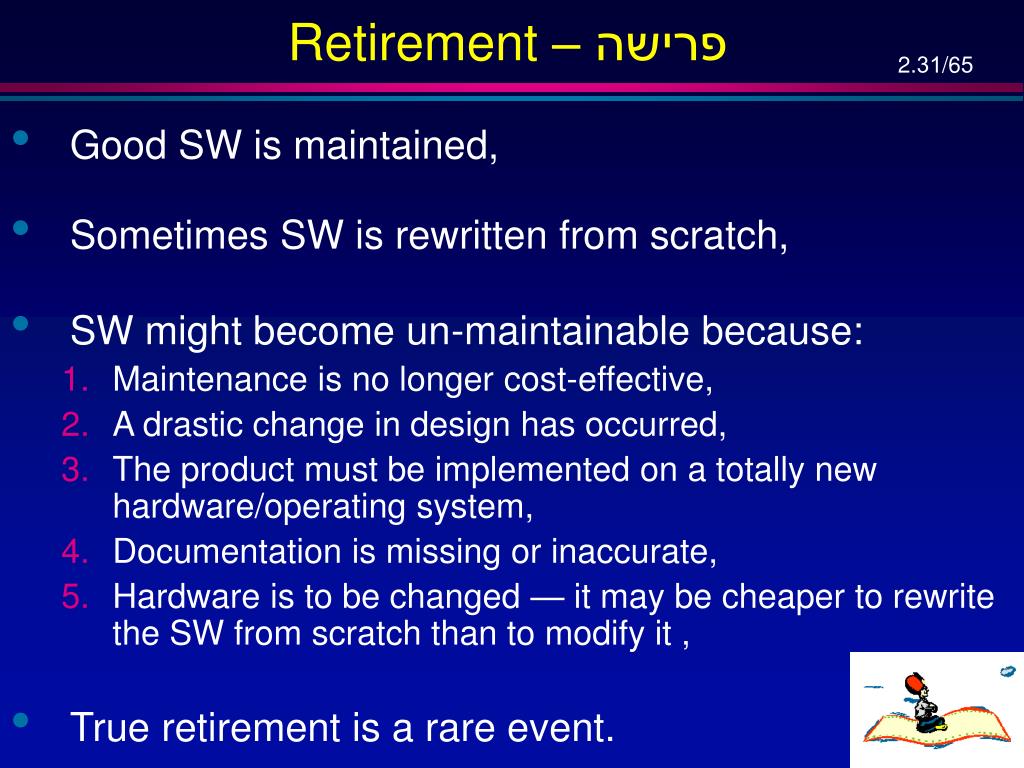 Retirement – פרישה

2.31/65

• Good SW is maintained,

• Sometimes SW is rewritten from scratch,

• SW might become un-maintainable because:
1. Maintenance is no longer cost-effective,
2. A drastic change in design has occurred,
3. The product must be implemented on a totally new hardware/operating system,
4. Documentation is missing or inaccurate,
5. Hardware is to be changed — it may be cheaper to rewrite the SW from scratch than to modify it ,

• True retirement is a rare event.